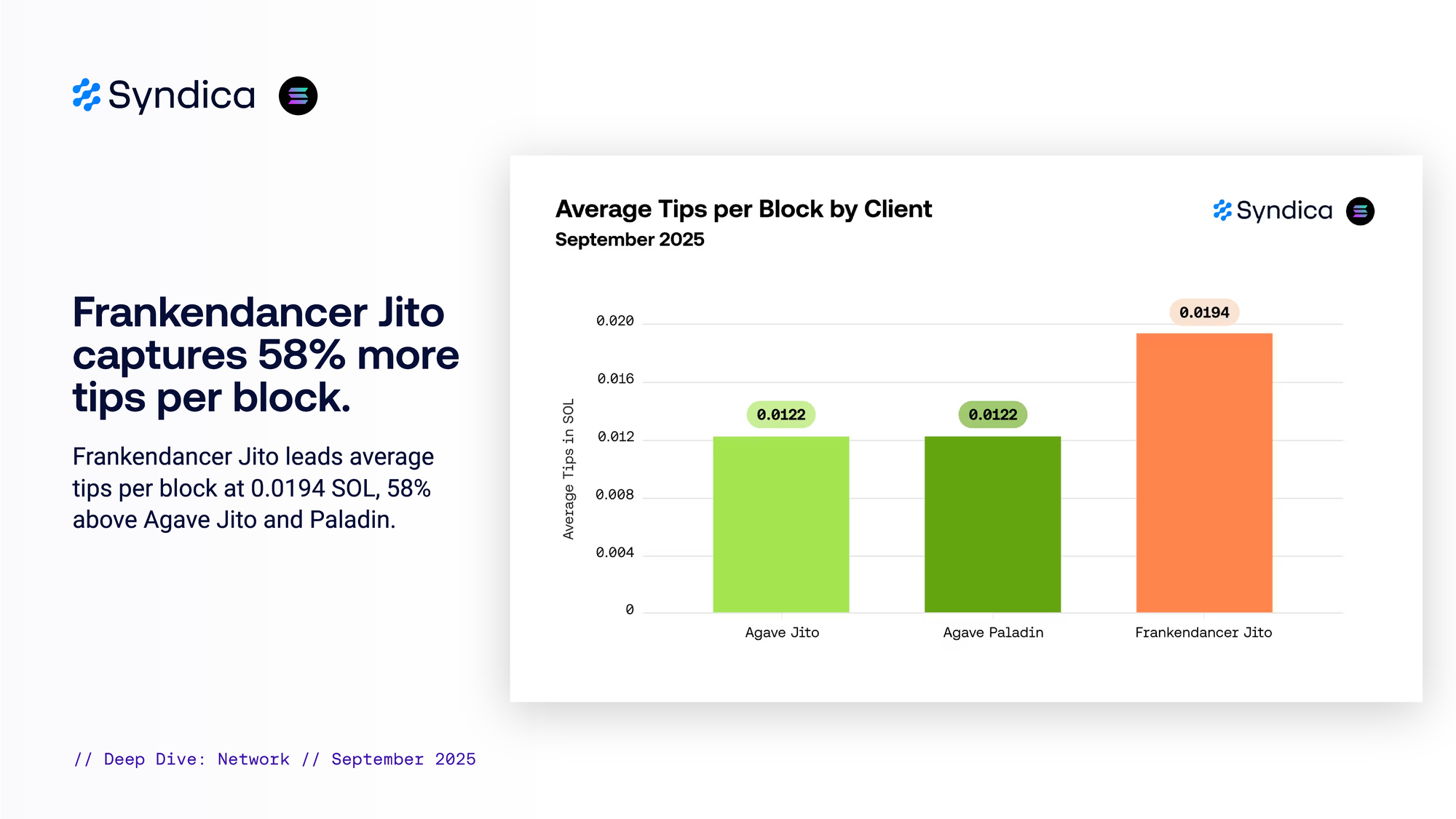 Syndica

Frankendancer Jito captures 58% more tips per block.

Frankendancer Jito leads average tips per block at 0.0194 SOL, 58% above Agave Jito and Paladin.

// Deep Dive: Network // September 2025

Average Tips per Block by Client
September 2025

Syndica

Average Tips in SOL

0.020
0.016
0.012
0.008
0.004
0

0.0122
0.0122
0.0194

Agave Jito
Agave Paladin
Frankendancer Jito